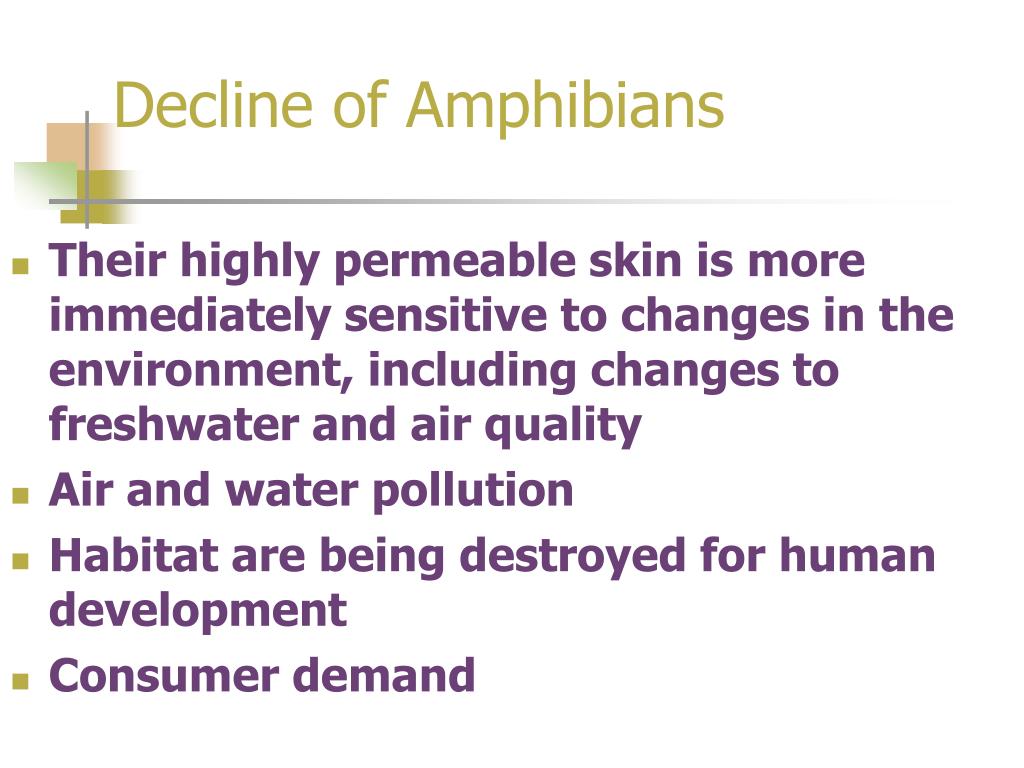 Decline of Amphibians

- Their highly permeable skin is more immediately sensitive to changes in the environment, including changes to freshwater and air quality
- Air and water pollution
- Habitat are being destroyed for human development
- Consumer demand